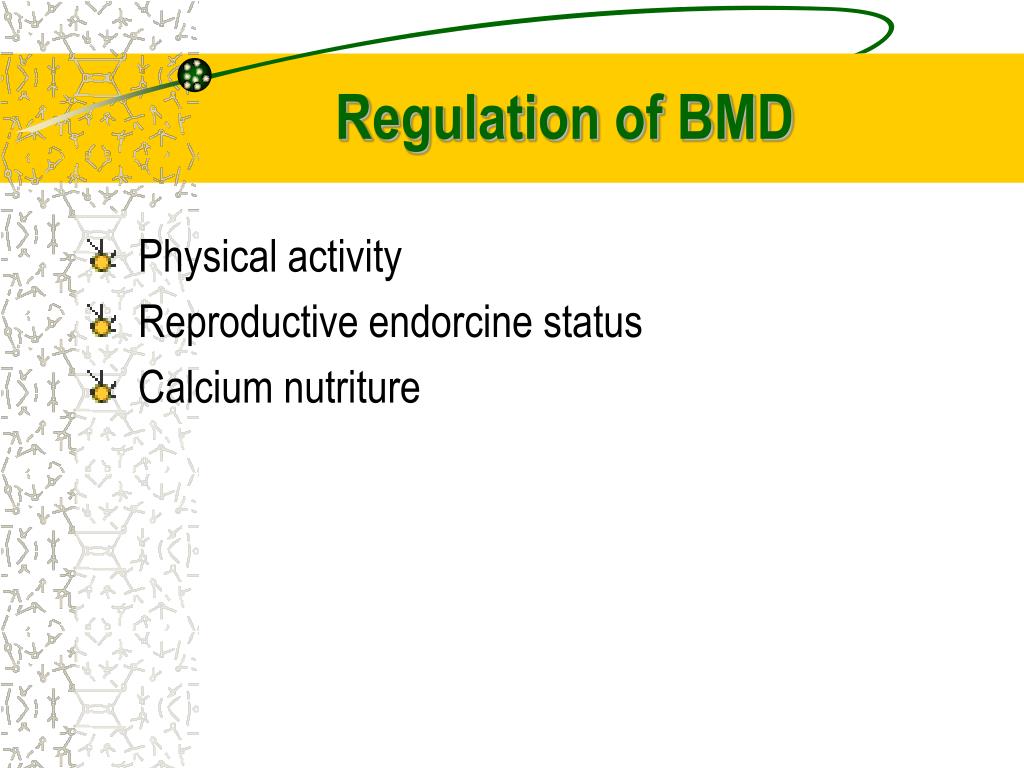 Regulation of BMD

Physical activity
Reproductive endorcine status
Calcium nutriture